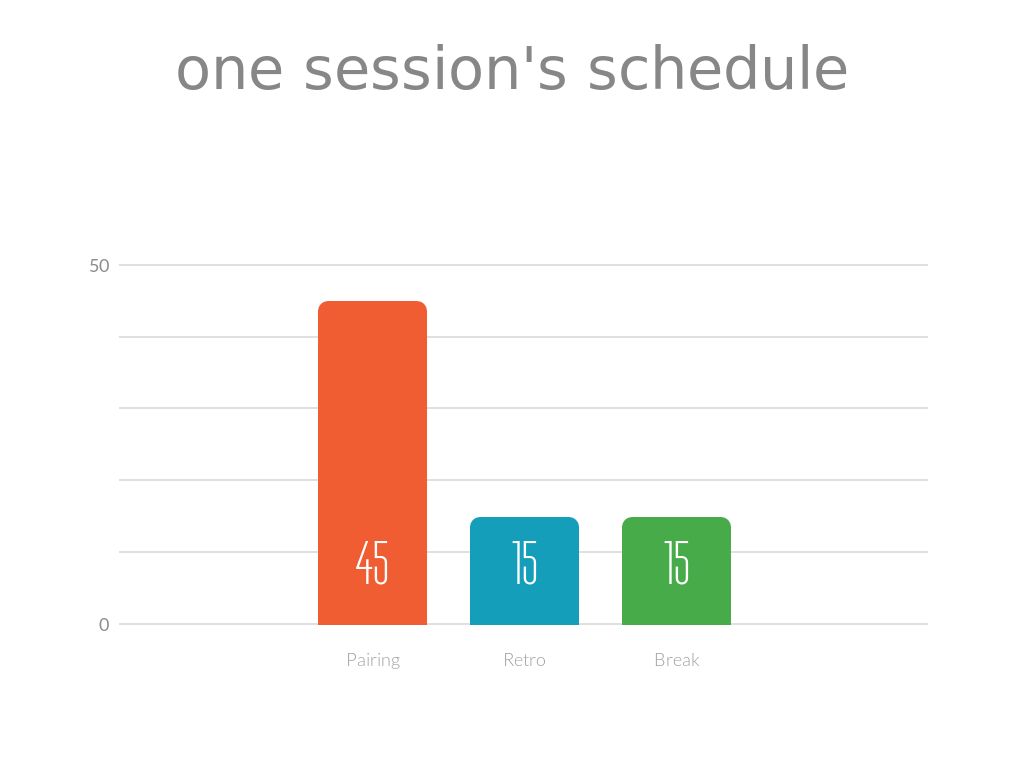 one session's schedule

50

0

45

15

15

Pairing

Retro

Break